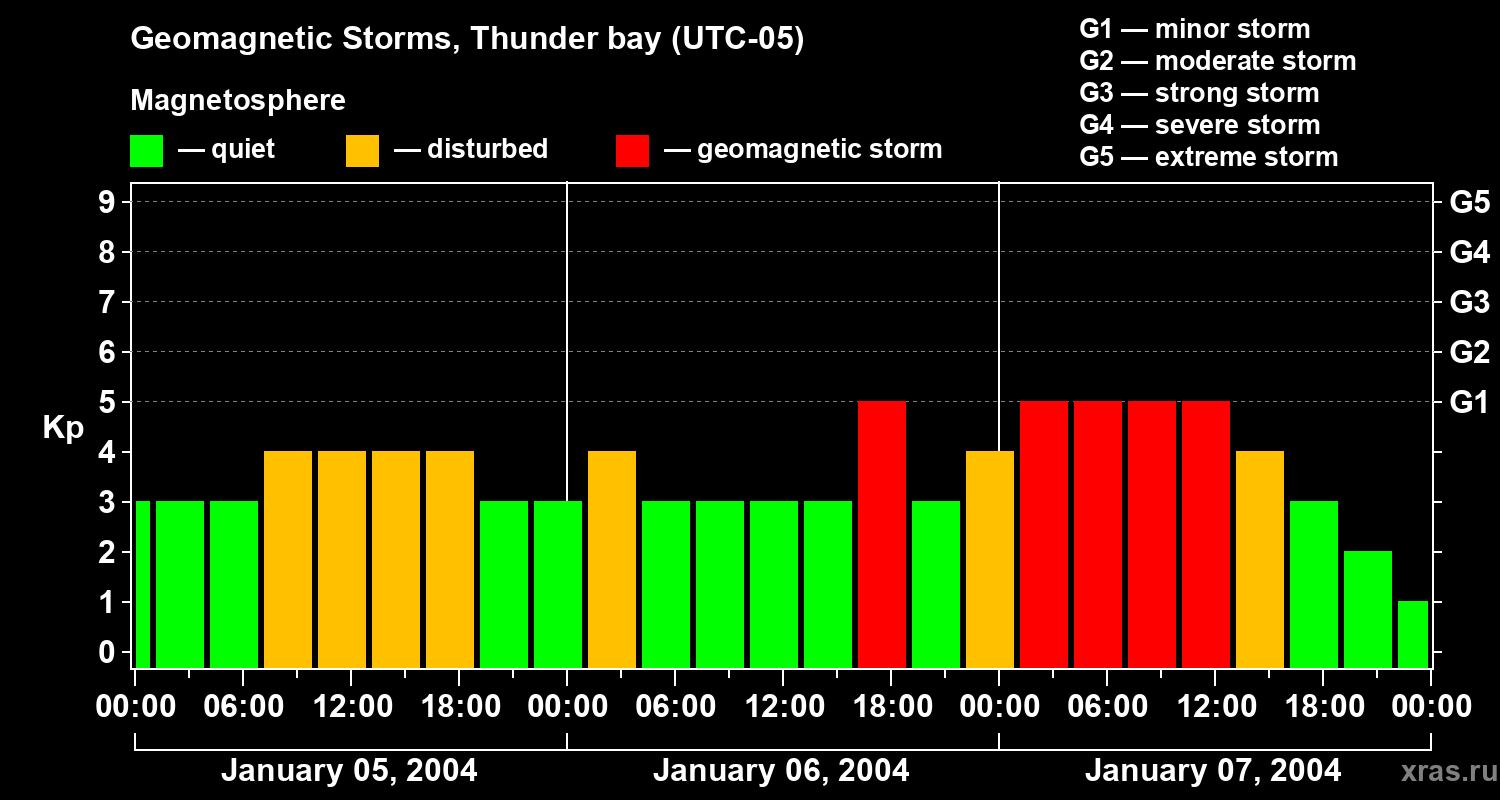 Geomagnetic Storms, Thunder bay (UTC-05)

Magnetosphere

— quiet — disturbed — geomagnetic storm

G1 — minor storm
G2 — moderate storm
G3 — strong storm
G4 — severe storm
G5 — extreme storm

Kp

9
8
7
6
5
4
3
2
1
0

G5
G4
G3
G2
G1

00:00 06:00 12:00 18:00 00:00 06:00 12:00 18:00 00:00 06:00 12:00 18:00 00:00

January 05, 2004
January 06, 2004
January 07, 2004

xras.ru